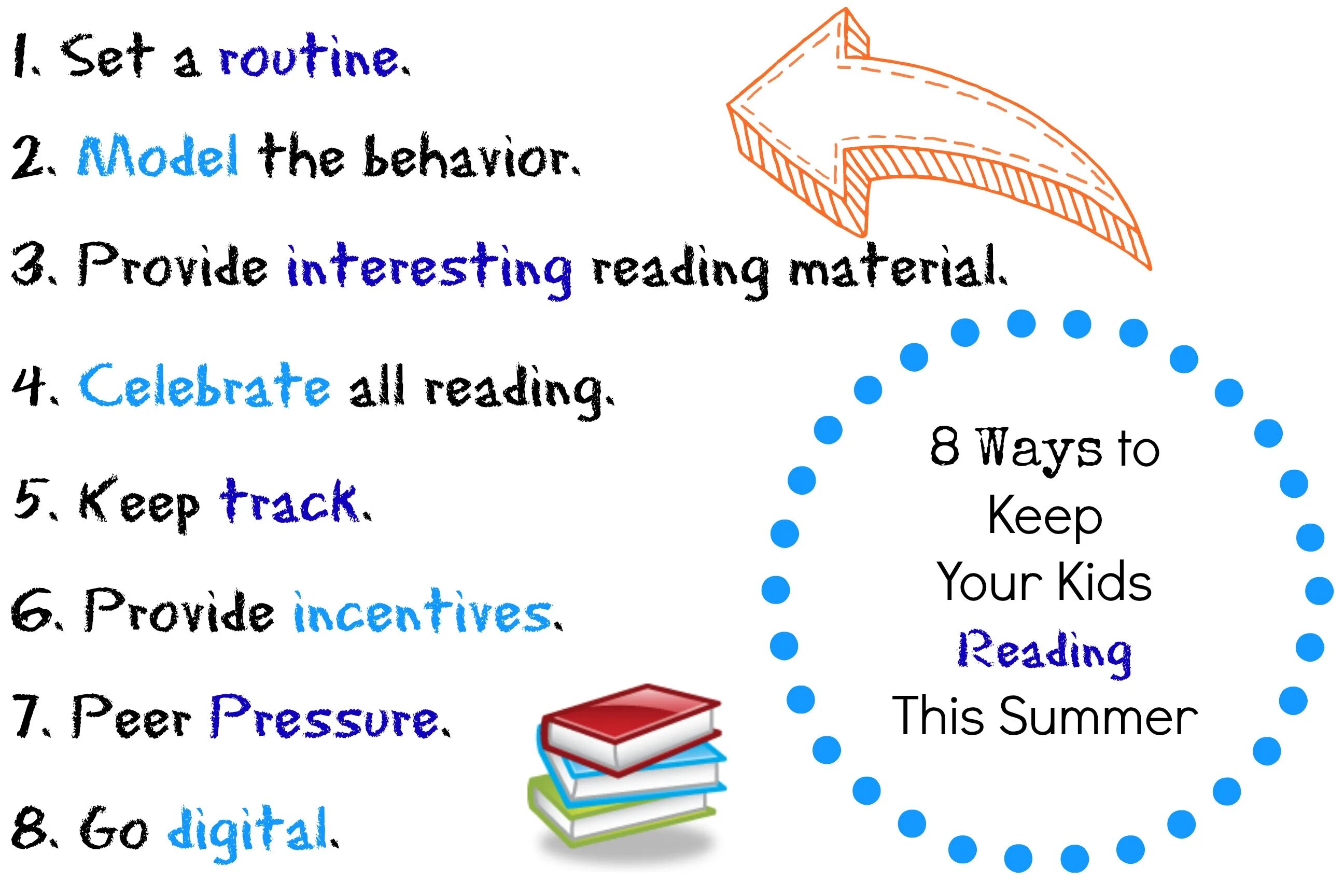 1. Set a routine.

2. Model the behavior.

3. Provide interesting reading material.

4. Celebrate all reading.

5. Keep track.

6. Provide incentives.

7. Peer Pressure.

8. Go digital.

8 Ways to Keep Your Kids Reading This Summer